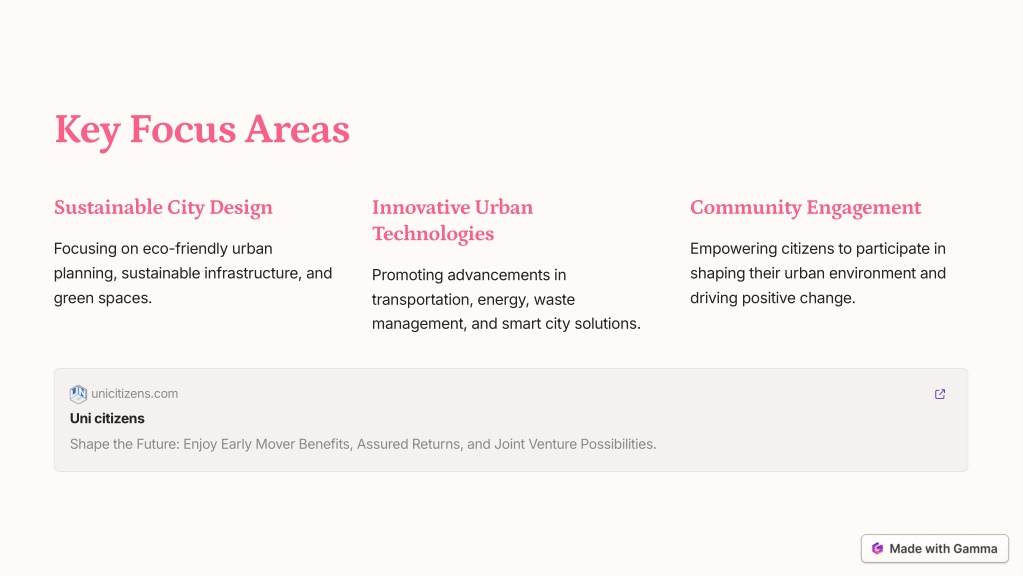 Key Focus Areas

Sustainable City Design

Focusing on eco-friendly urban planning, sustainable infrastructure, and green spaces.

Innovative Urban Technologies

Promoting advancements in transportation, energy, waste management, and smart city solutions.

Community Engagement

Empowering citizens to participate in shaping their urban environment and driving positive change.

unicitizens.com

Uni citizens

Shape the Future: Enjoy Early Mover Benefits, Assured Returns, and Joint Venture Possibilities.

Made with Gamma